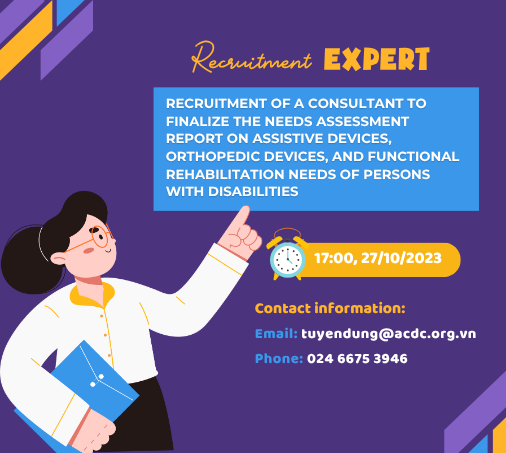 Recruitment EXPERT

RECRUITMENT OF A CONSULTANT TO FINALIZE THE NEEDS ASSESSMENT REPORT ON ASSISTIVE DEVICES, ORTHOPEDIC DEVICES, AND FUNCTIONAL REHABILITATION NEEDS OF PERSONS WITH DISABILITIES

17:00, 27/10/2023

Contact information:

Email: tuyendung@acdc.org.vn

Phone: 024 6675 3946